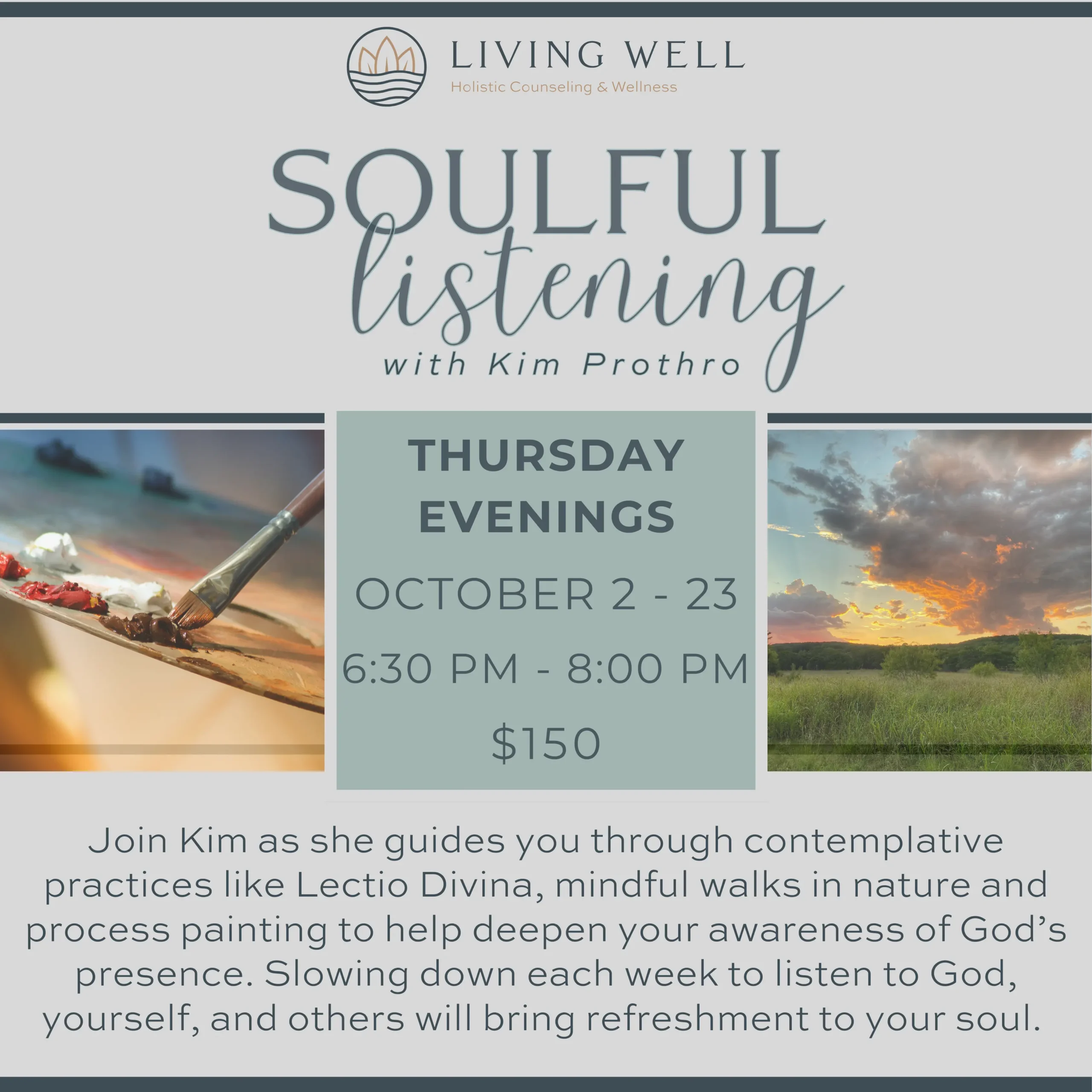 LIVING WELL
Holistic Counseling & Wellness

SOULFUL
listening
with Kim Prothro

THURSDAY EVENINGS
OCTOBER 2 - 23
6:30 PM - 8:00 PM
$150

Join Kim as she guides you through contemplative practices like Lectio Divina, mindful walks in nature and process painting to help deepen your awareness of God's presence. Slowing down each week to listen to God, yourself, and others will bring refreshment to your soul.